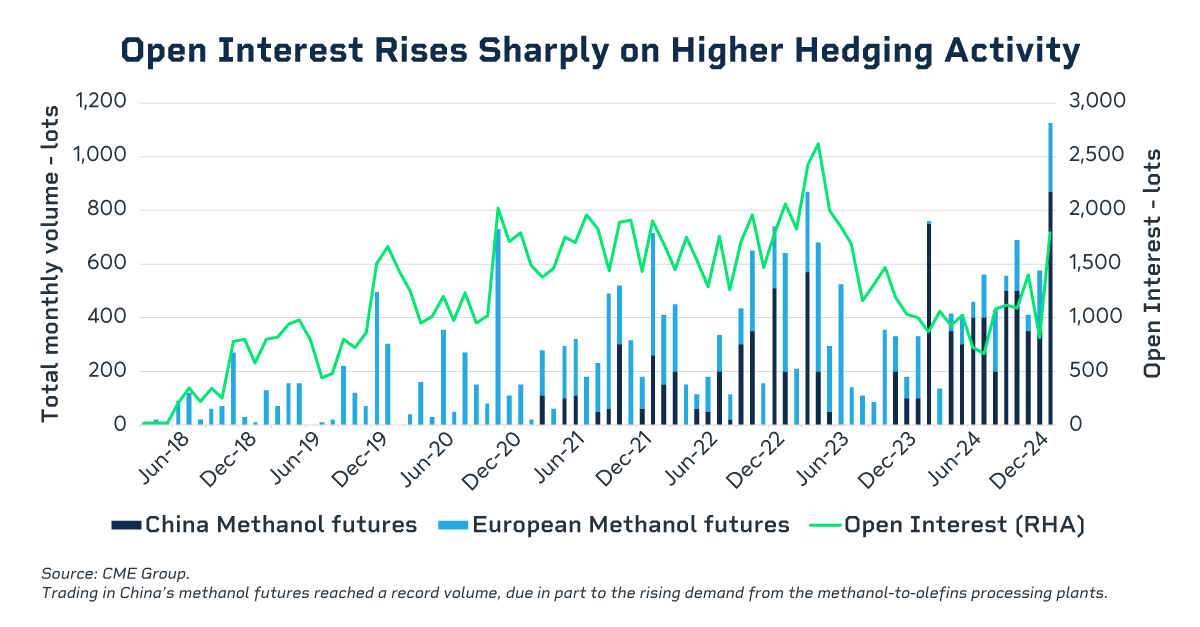 Open Interest Rises Sharply on Higher Hedging Activity

Total monthly volume - lots

1,200
1,000
800
600
400
200
0

Open Interest - lots

3,000
2,500
2,000
1,500
1,000
500
0

Jun-18
Dec-18
Jun-19
Dec-19
Jun-20
Dec-20
Jun-21
Dec-21
Jun-22
Dec-22
Jun-23
Dec-23
Jun-24
Dec-24

China Methanol futures
European Methanol futures
Open Interest (RHA)

Source: CME Group.
Trading in China's methanol futures reached a record volume, due in part to the rising demand from the methanol-to-olefins processing plants.